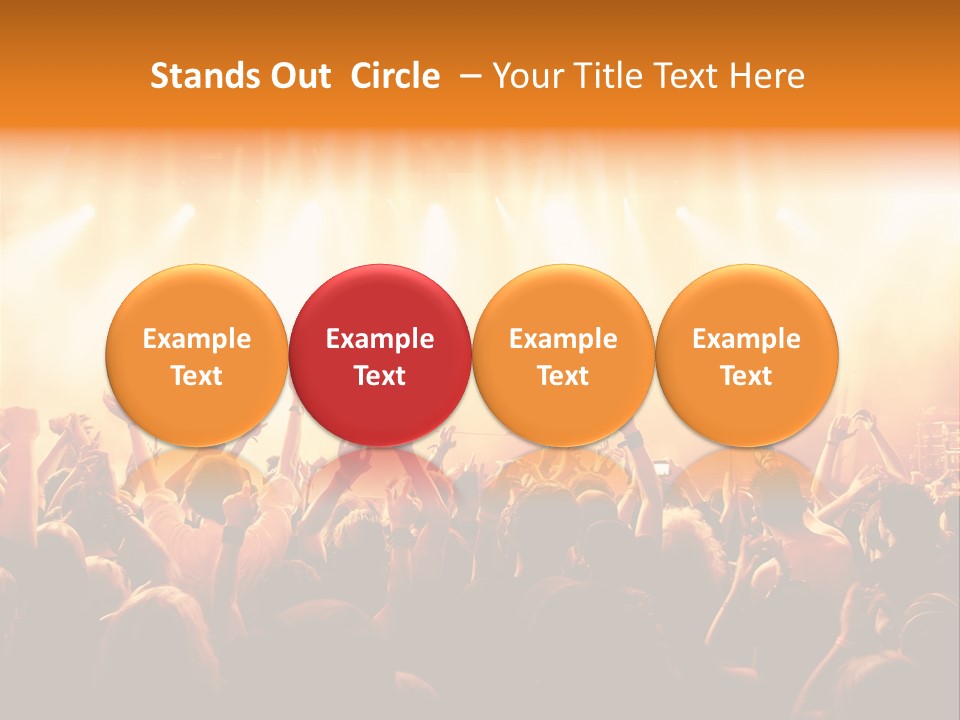 Stands Out Circle – Your Title Text Here

Example Text

Example Text

Example Text

Example Text